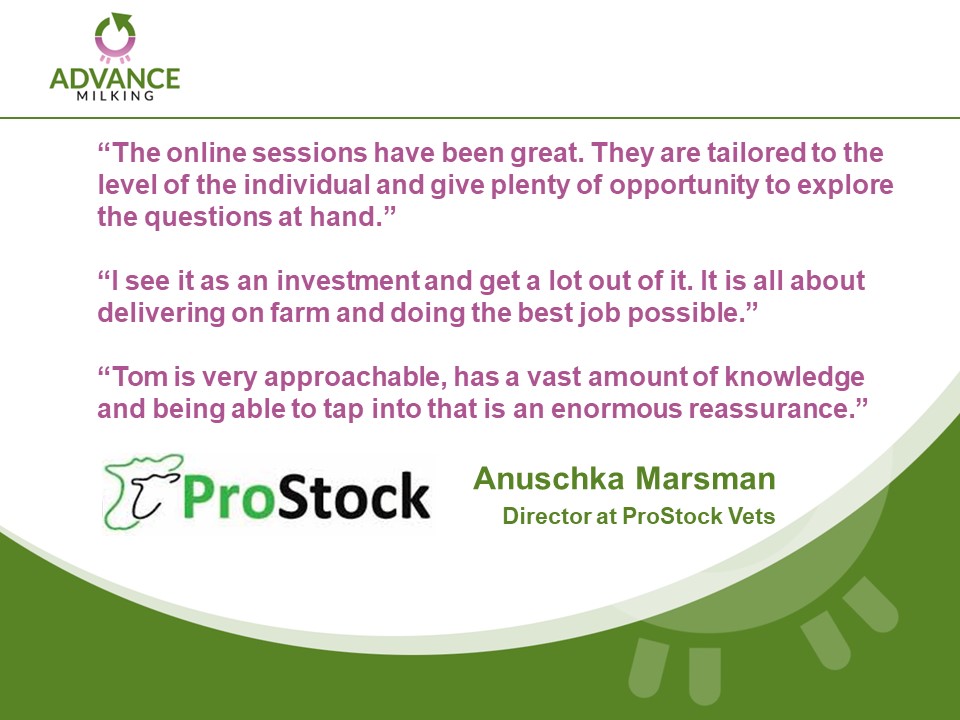 ADVANCE
MILKING

“The online sessions have been great. They are tailored to the level of the individual and give plenty of opportunity to explore the questions at hand.”

“I see it as an investment and get a lot out of it. It is all about delivering on farm and doing the best job possible.”

“Tom is very approachable, has a vast amount of knowledge and being able to tap into that is an enormous reassurance.”

ProStock

Anuschka Marsman
Director at ProStock Vets